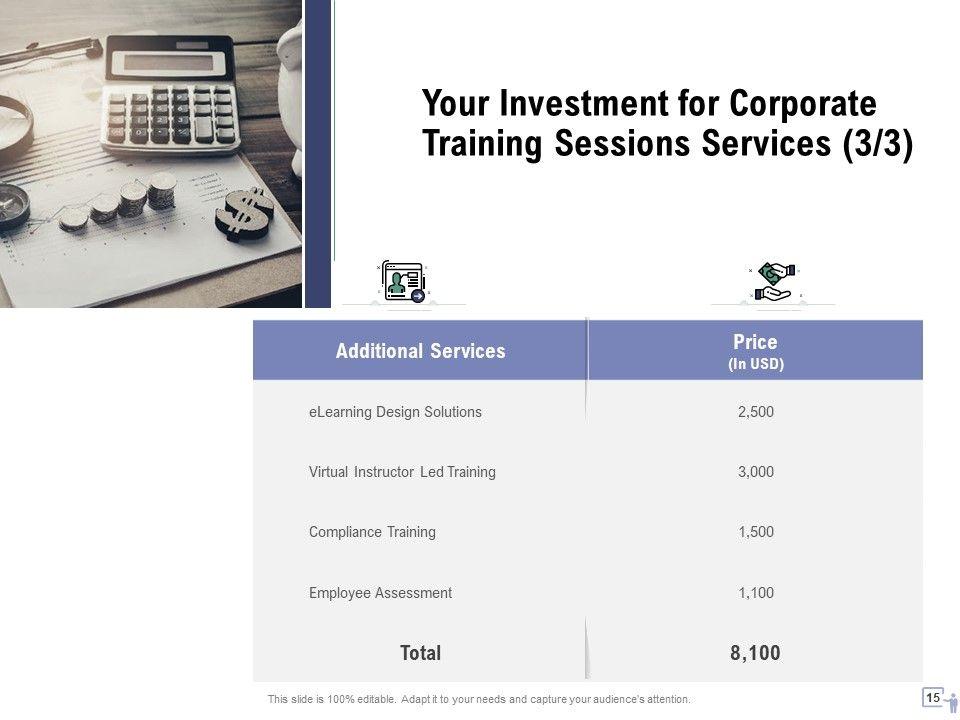 Your Investment for Corporate Training Sessions Services (3/3)

| Additional Services | Price (In USD) |
|---|---|
| eLearning Design Solutions | 2,500 |
| Virtual Instructor Led Training | 3,000 |
| Compliance Training | 1,500 |
| Employee Assessment | 1,100 |
| Total | 8,100 |

This slide is 100% editable. Adapt it to your needs and capture your audience's attention.

15